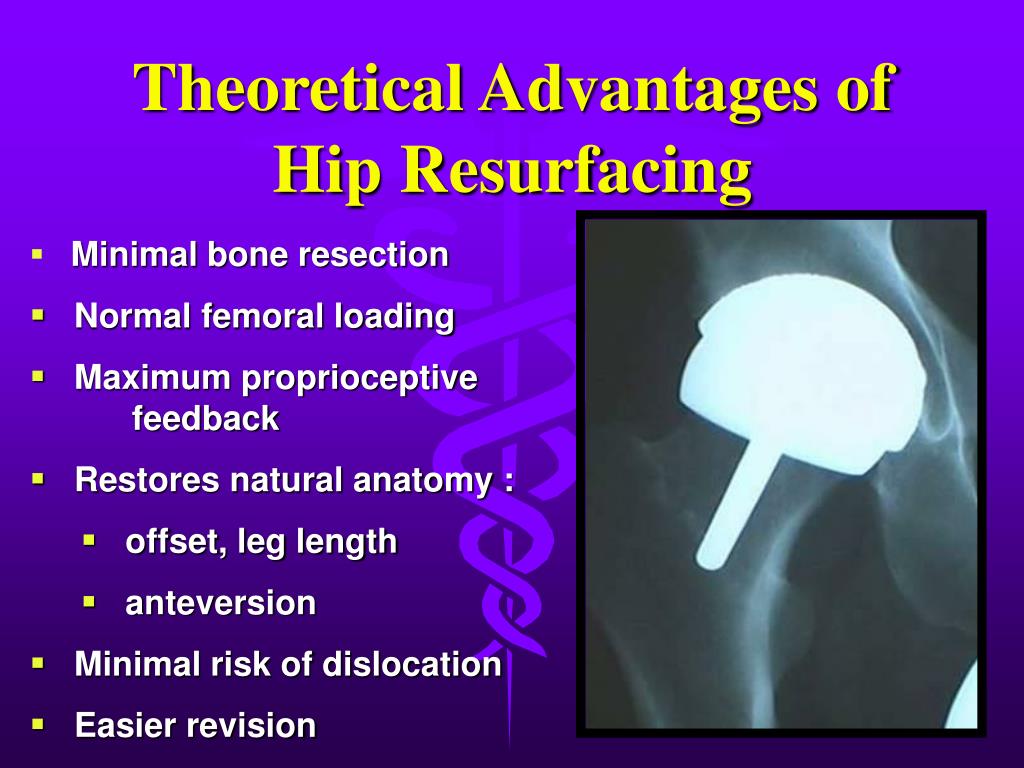 Theoretical Advantages of Hip Resurfacing

- Minimal bone resection
- Normal femoral loading
- Maximum proprioceptive feedback
- Restores natural anatomy :
  - offset, leg length
  - anteversion
- Minimal risk of dislocation
- Easier revision